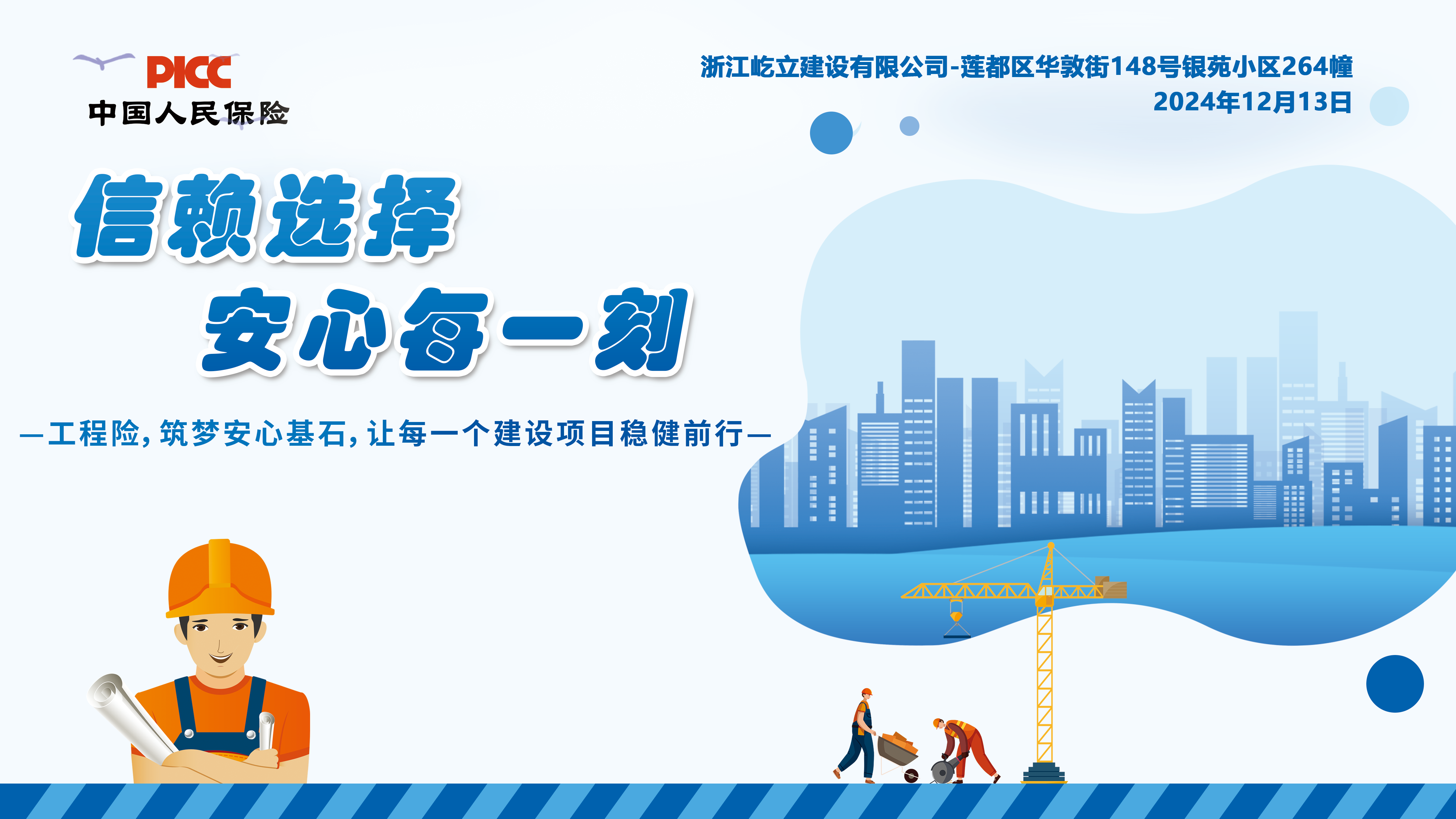 PICC
中国人民保险

浙江屹立建设有限公司-莲都区华敦街148号银苑小区264幢
2024年12月13日

信赖选择
安心每一刻

—工程险，筑梦安心基石，让每一个建设项目稳健前行—